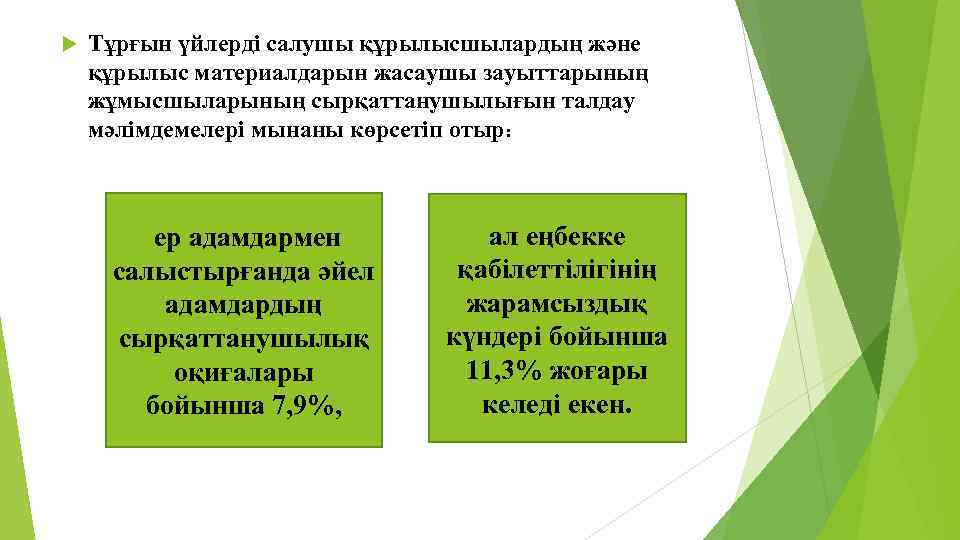 Тұрғын үйлерді салушы құрылысшылардың және құрылыс материалдарын жасаушы зауыттарының жұмысшыларының сырқаттанушылығын талдау мәлімдемелері мынаны көрсетіп отыр:

ер адамдармен салыстырғанда әйел адамдардың сырқаттанушылық оқиғалары бойынша 7,9%,

ал еңбекке қабілеттілігінің жарамсыздық күндері бойынша 11,3% жоғары келеді екен.